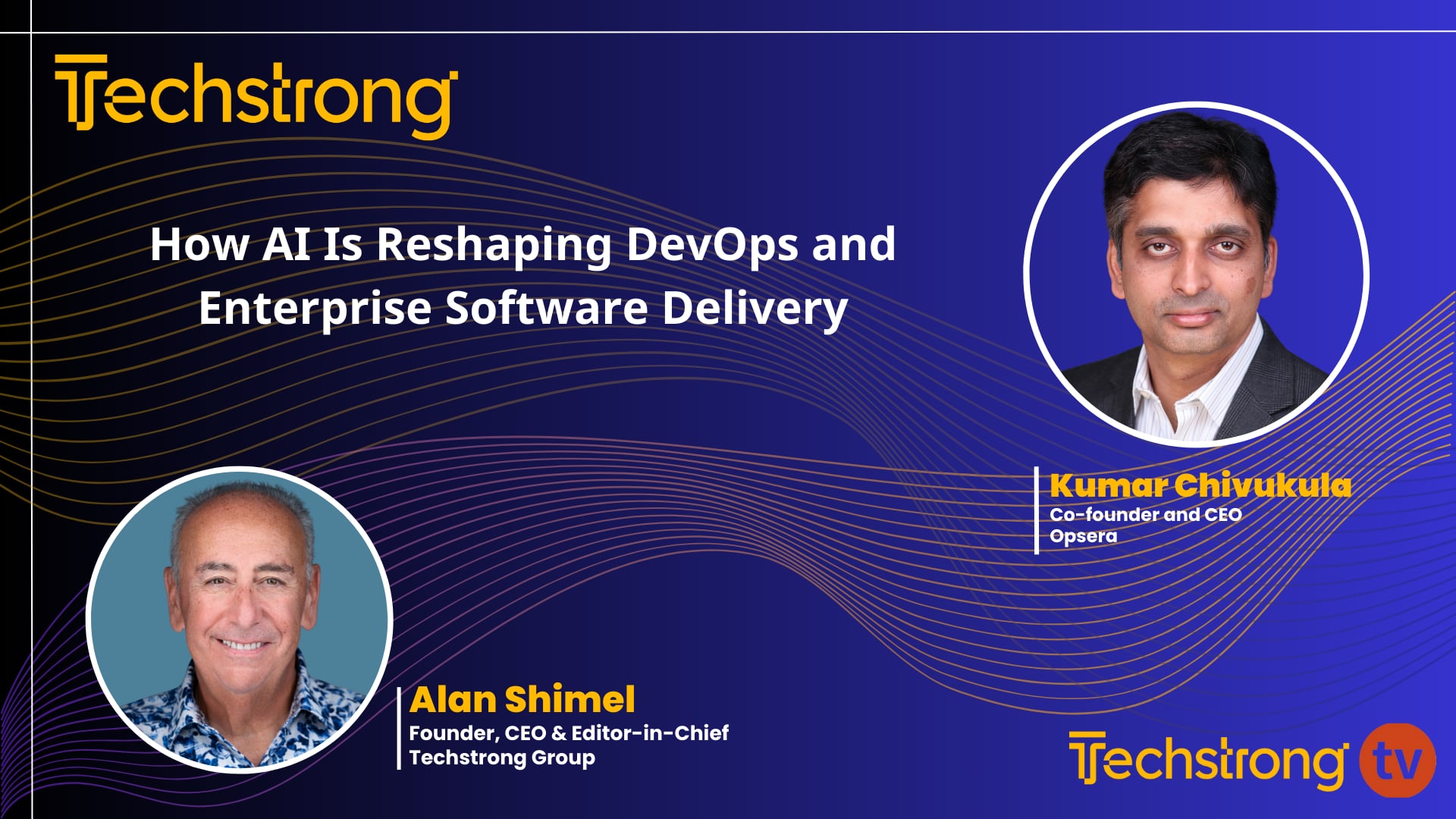 Techstrong

How AI Is Reshaping DevOps and Enterprise Software Delivery

Kumar Chivukula
Co-founder and CEO
Opsera

Alan Shimel
Founder, CEO & Editor-in-Chief
Techstrong Group

Techstrong tv